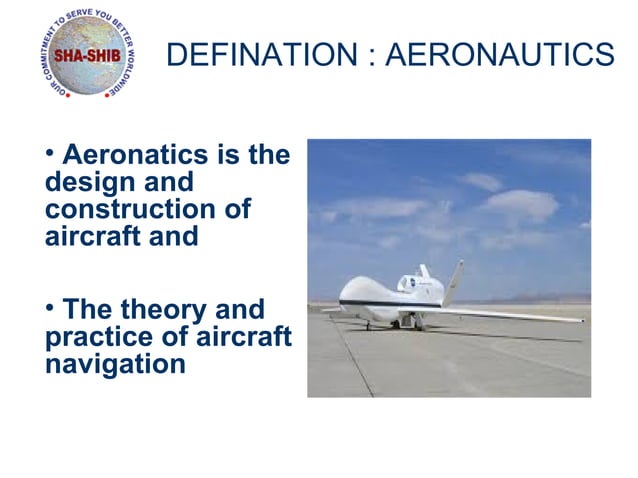 OUR COMMITMENT TO SERVE YOU BETTER WORLDWIDE
SHA-SHIB

DEFINATION : AERONAUTICS

• Aeronatics is the design and construction of aircraft and

• The theory and practice of aircraft navigation